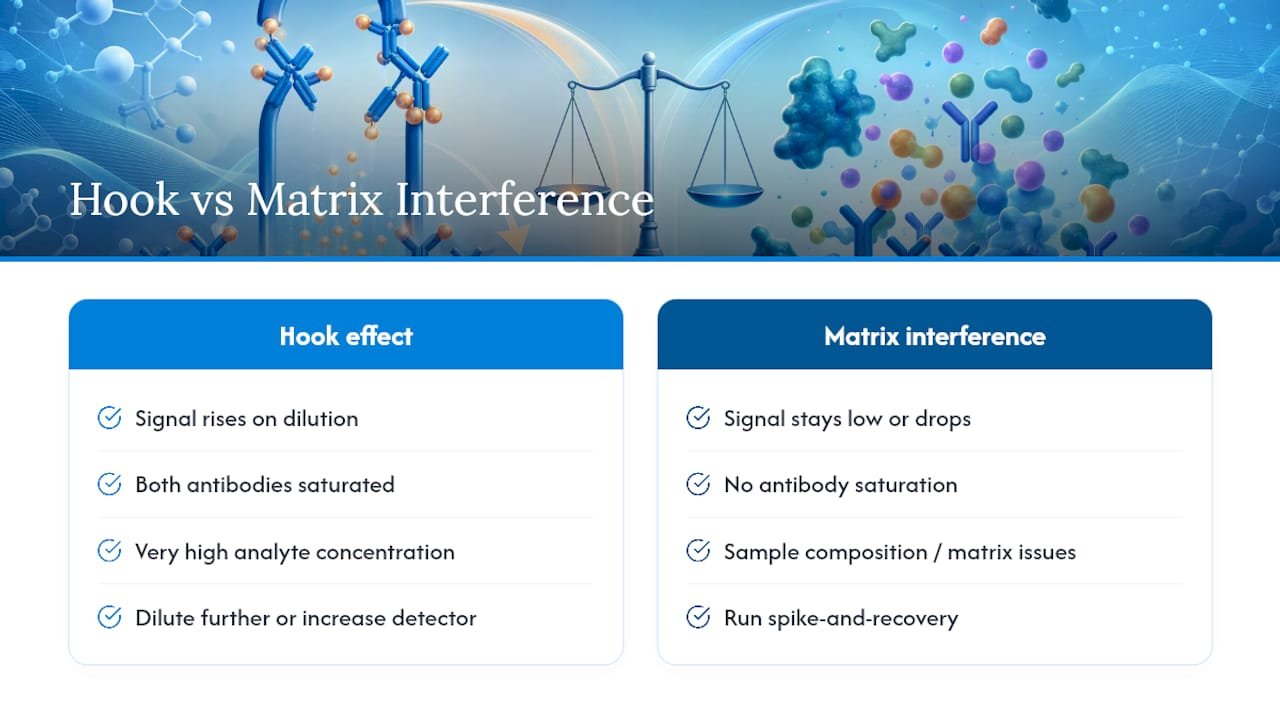 Hook vs Matrix Interference

Hook effect

Signal rises on dilution

Both antibodies saturated

Very high analyte concentration

Dilute further or increase detector

Matrix interference

Signal stays low or drops

No antibody saturation

Sample composition / matrix issues

Run spike-and-recovery